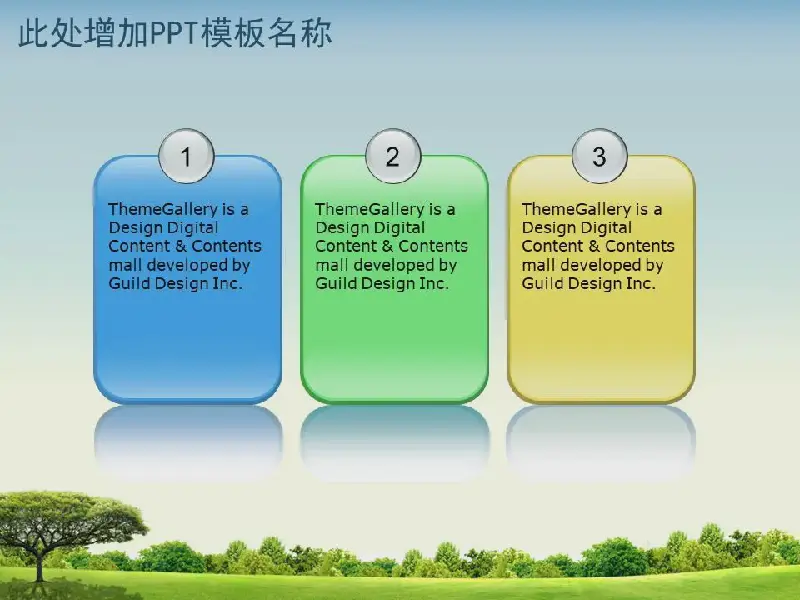 此处增加PPT模板名称

1

ThemeGallery is a Design Digital Content & Contents mall developed by Guild Design Inc.

2

ThemeGallery is a Design Digital Content & Contents mall developed by Guild Design Inc.

3

ThemeGallery is a Design Digital Content & Contents mall developed by Guild Design Inc.